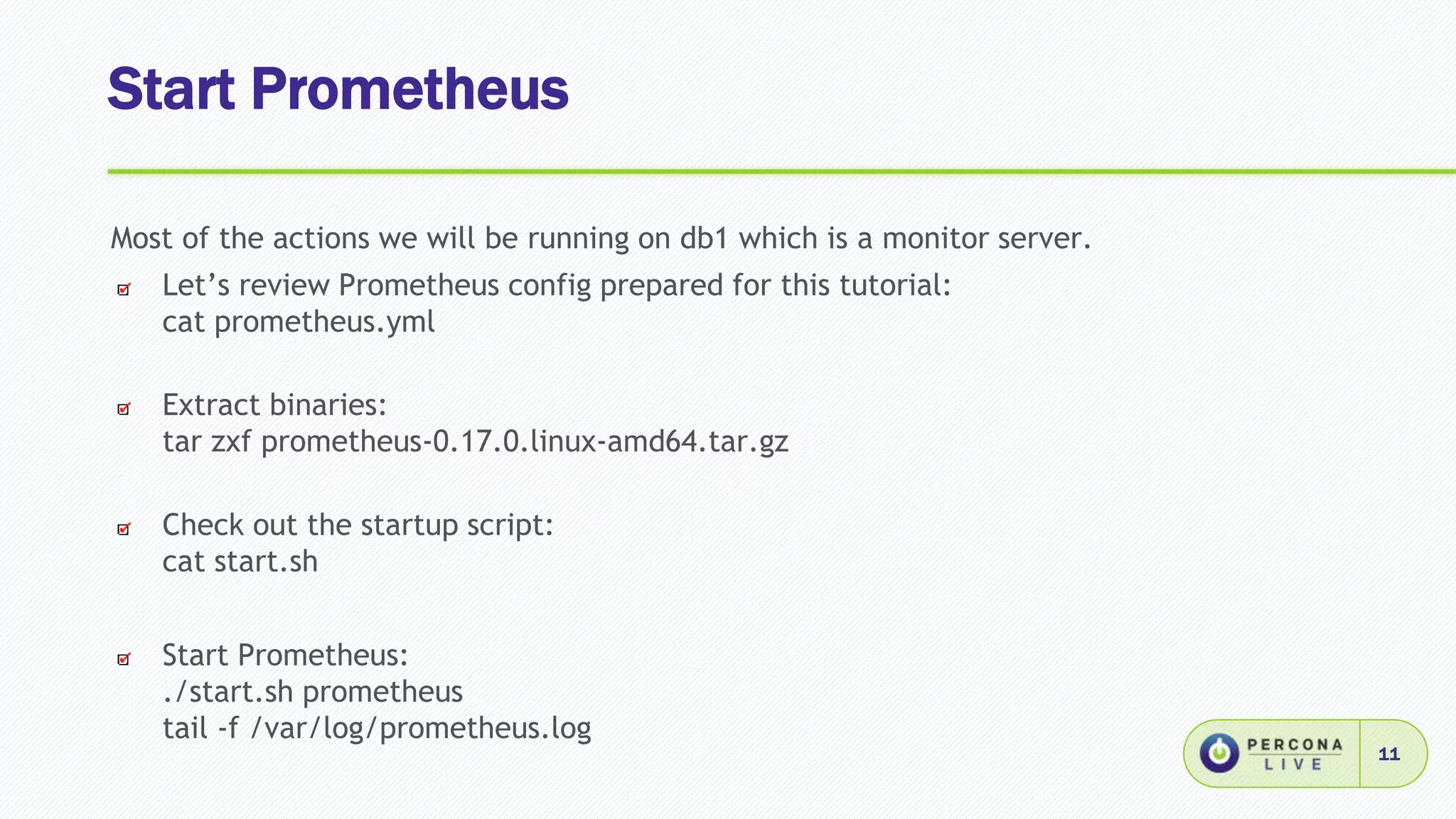 Start Prometheus

Most of the actions we will be running on db1 which is a monitor server.

Let’s review Prometheus config prepared for this tutorial:
cat prometheus.yml

Extract binaries:
tar zxf prometheus-0.17.0.linux-amd64.tar.gz

Check out the startup script:
cat start.sh

Start Prometheus:
./start.sh prometheus
tail -f /var/log/prometheus.log

PERCONA LIVE
11